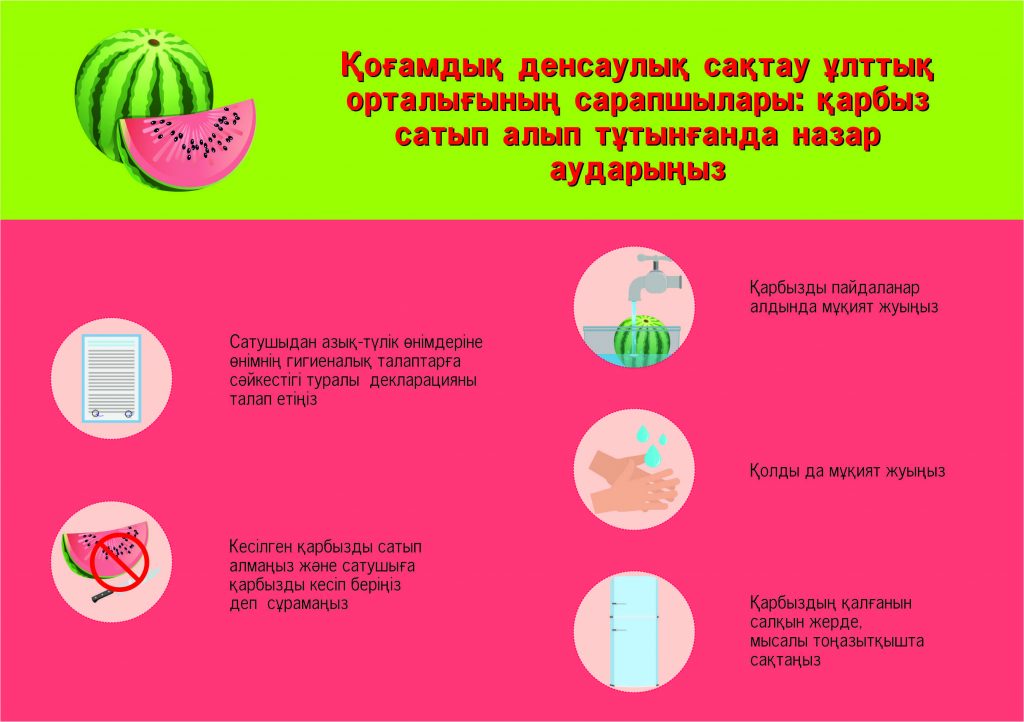 Қоғамдық денсаулық сақтау ұлттық орталығының сарапшылары: қарбыз сатып алып тұтынғанда назар аударыңыз

Сатушыдан азық-түлік өнімдеріне өнімнің гигиеналық талаптарға сәйкестігі туралы декларацияны талап етіңіз

Кесілген қарбызды сатып алмаңыз және сатушыға қарбызды кесіп беріңіз деп сұрамаңыз

Қарбызды пайдаланар алдында мұқият жуыңыз

Қолды да мұқият жуыңыз

Қарбыздың қалғанын салқын жерде, мысалы тоңазытқышта сақтаңыз